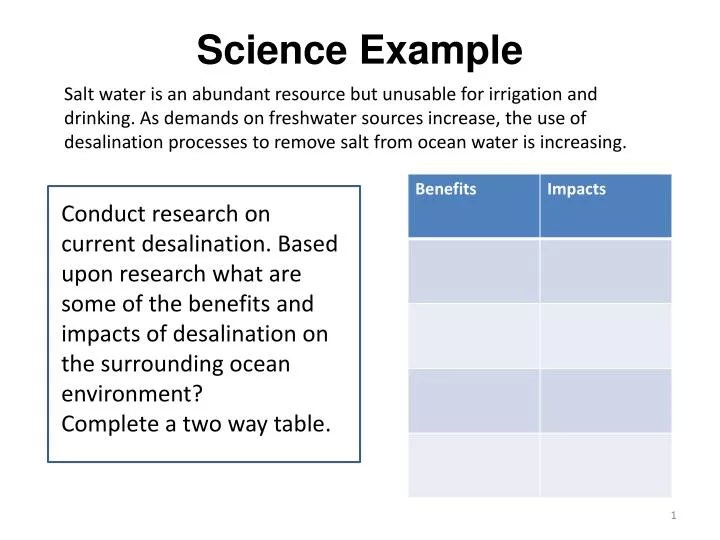 Science Example

Salt water is an abundant resource but unusable for irrigation and drinking. As demands on freshwater sources increase, the use of desalination processes to remove salt from ocean water is increasing.

Conduct research on current desalination. Based upon research what are some of the benefits and impacts of desalination on the surrounding ocean environment?
Complete a two way table.

| Benefits | Impacts |
|---|---|
| | |
| | |
| | |
| | |

1